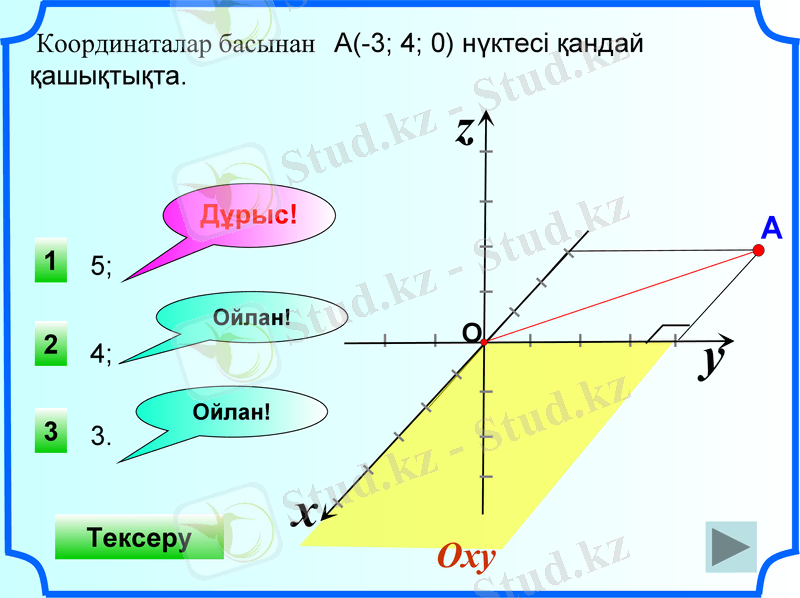 Координаталар басынан A(-3; 4; 0) нүктесі қандай қашықтықта.

Дұрыс!

1 5;

Ойлан!

2 4;

Ойлан!

3 3.

Тексеру

z

A

O

y

x

Oxy

Stud.kz - Stud.kz